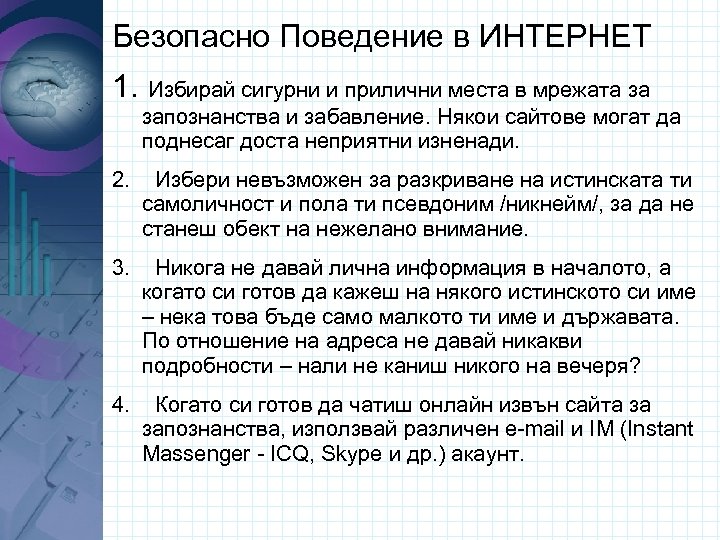 Безопасно Поведение в ИНТЕРНЕТ

1. Избирай сигурни и прилични места в мрежата за запознанства и забавление. Някои сайтове могат да поднесаг доста неприятни изненади.

2. Избери невъзможен за разкриване на истинската ти самоличност и пола ти псевдоним /никнейм/, за да не станеш обект на нежелано внимание.

3. Никога не давай лична информация в началото, а когато си готов да кажеш на някого истинското си име – нека това бъде само малкото ти име и държавата. По отношение на адреса не давай никакви подробности – нали не каниш никого на вечеря?

4. Когато си готов да чатиш онлайн извън сайта за запознанства, използвай различен e-mail и IM (Instant Massenger - ICQ, Skype и др.) акаунт.